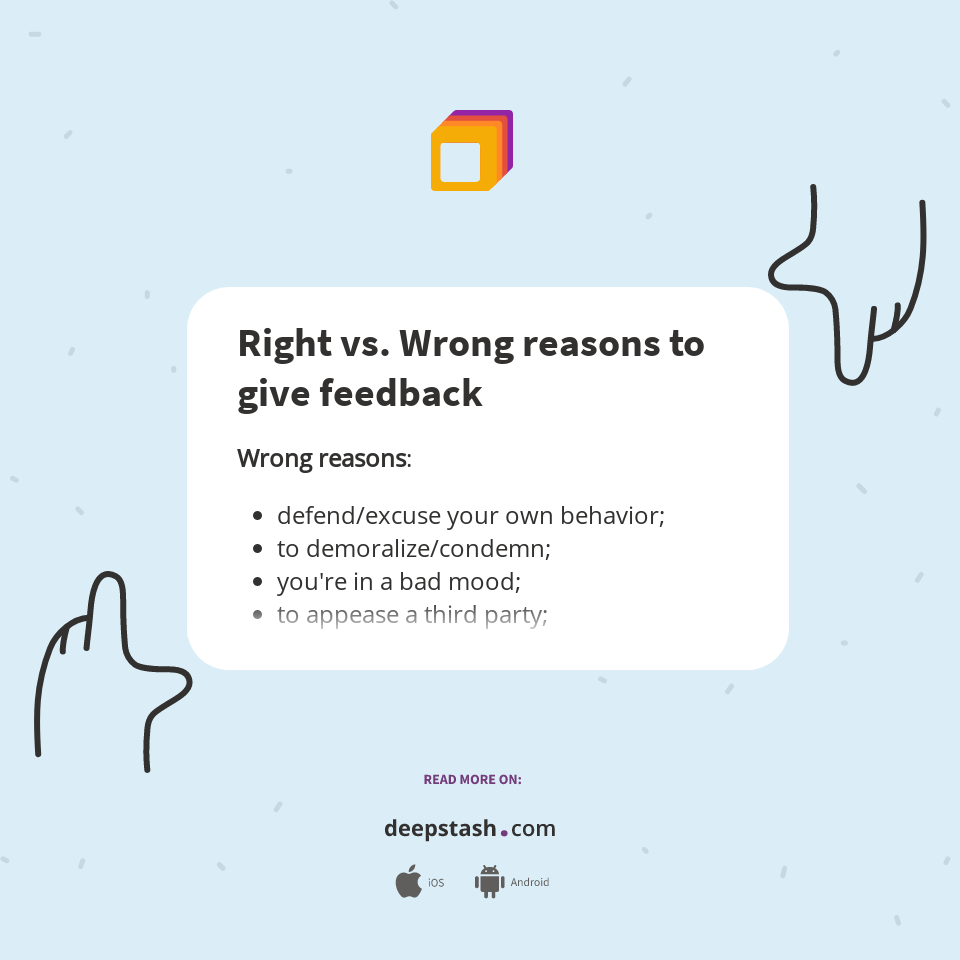 Right vs. Wrong reasons to give feedback

Wrong reasons:

- defend/excuse your own behavior;
- to demoralize/condemn;
- you're in a bad mood;
- to appease a third party;

READ MORE ON:

deepstash.com

iOS Android